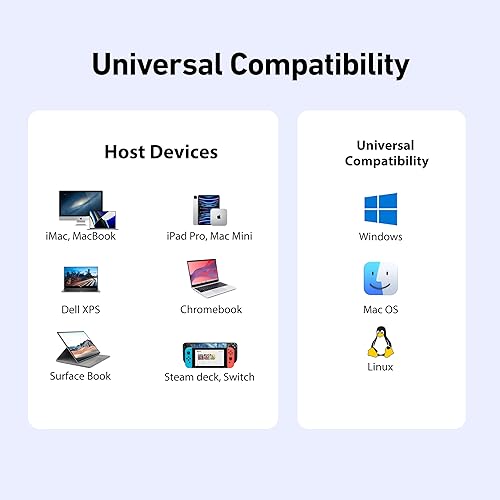 Universal Compatibility

Host Devices

iMac, MacBook

iPad Pro, Mac Mini

Dell XPS

Chromebook

Surface Book

Steam deck, Switch

Universal Compatibility

Windows

Mac OS

Linux